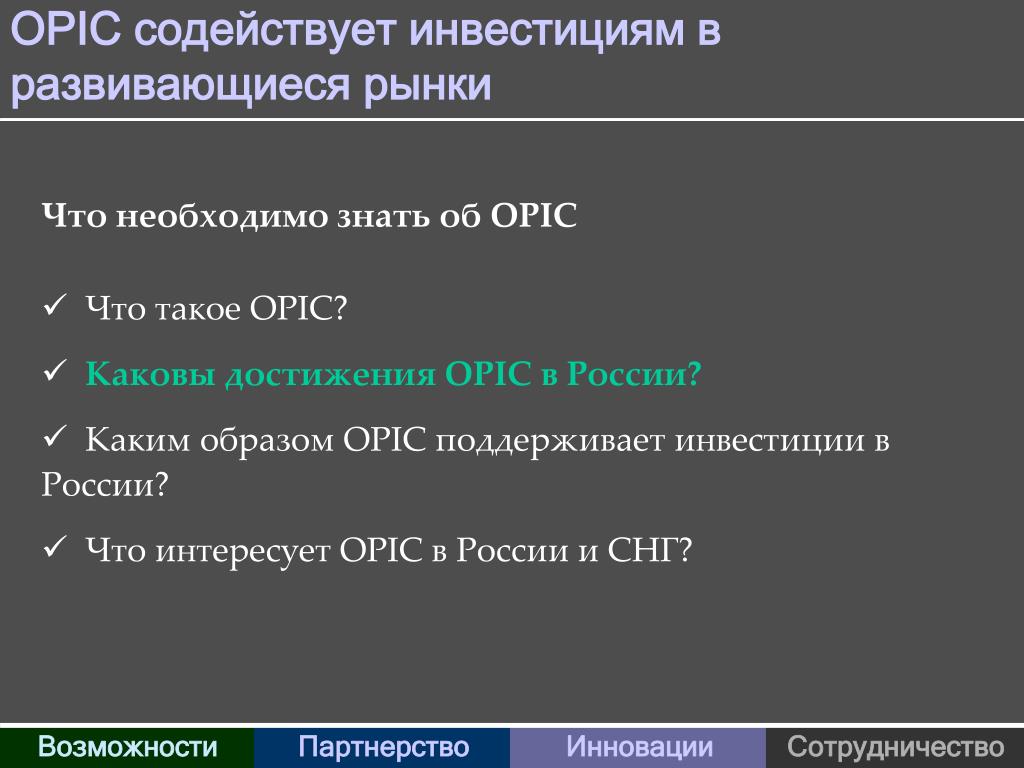 OPIC содействует инвестициям в развивающиеся рынки

Что необходимо знать об OPIC

✓ Что такое OPIC?

✓ Каковы достижения OPIC в России?

✓ Каким образом OPIC поддерживает инвестиции в России?

✓ Что интересует OPIC в России и СНГ?

Возможности Партнерство Инновации Сотрудничество